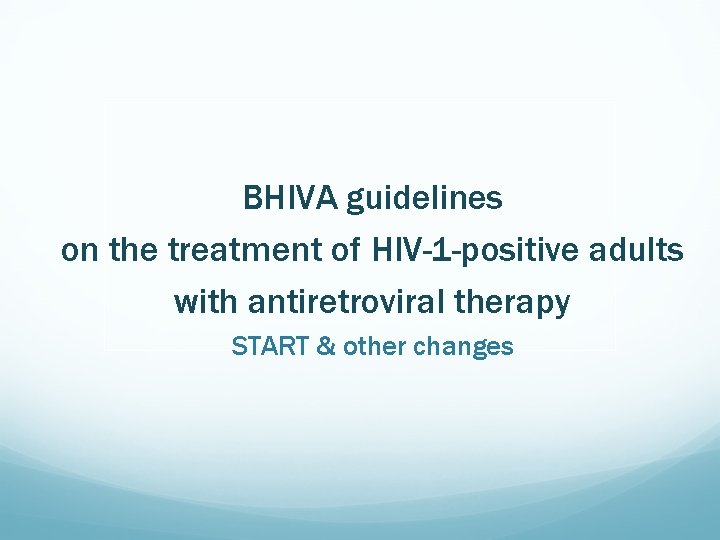 BHIVA guidelines
on the treatment of HIV-1-positive adults
with antiretroviral therapy
START & other changes